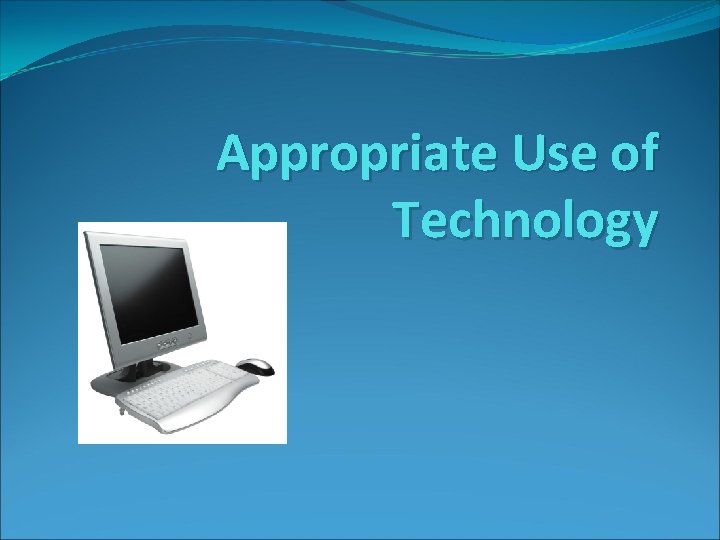 Appropriate Use of Technology